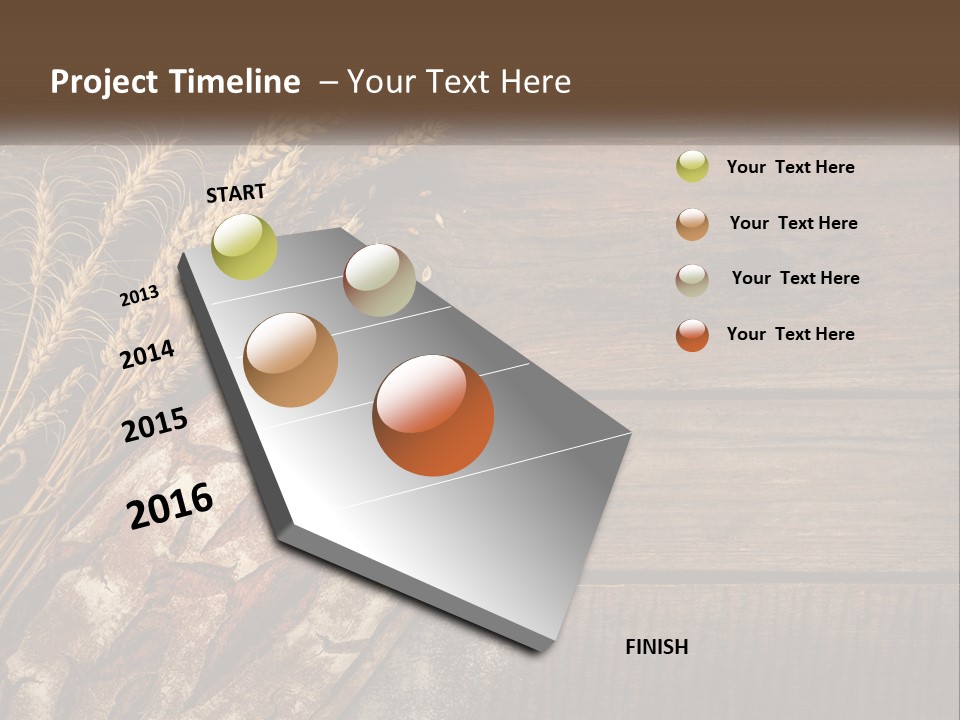 Project Timeline – Your Text Here

START

2013

2014

2015

2016

Your Text Here

Your Text Here

Your Text Here

Your Text Here

FINISH